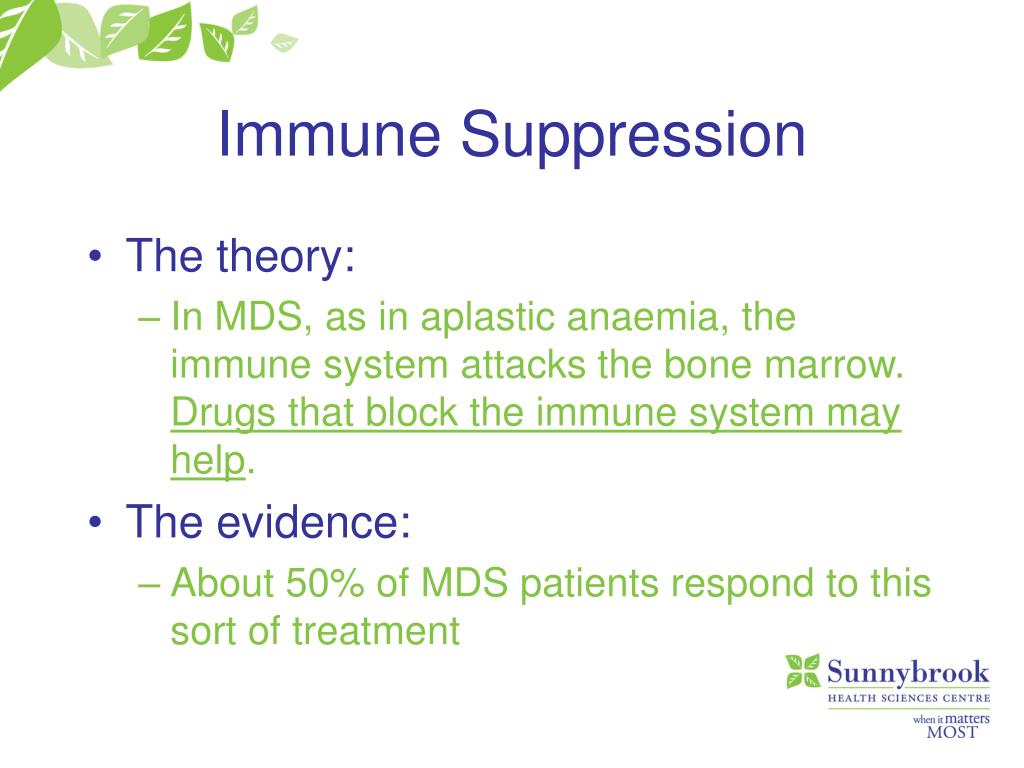 Immune Suppression

• The theory:
– In MDS, as in aplastic anaemia, the immune system attacks the bone marrow. Drugs that block the immune system may help.

• The evidence:
– About 50% of MDS patients respond to this sort of treatment

Sunnybrook
HEALTH SCIENCES CENTRE
when it matters MOST